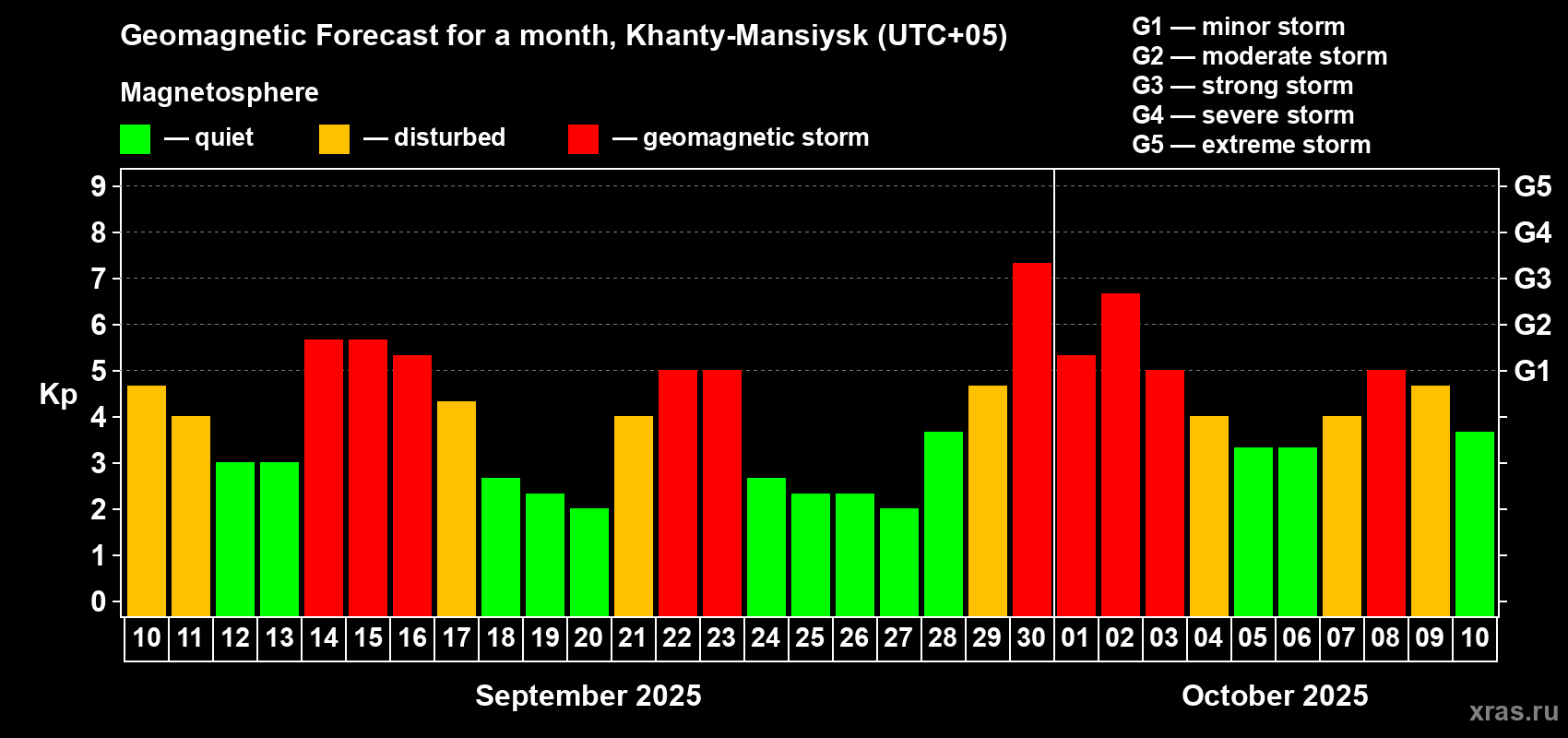 Geomagnetic Forecast for a month, Khanty-Mansiysk (UTC+05)

Magnetosphere

— quiet — disturbed — geomagnetic storm

G1 — minor storm
G2 — moderate storm
G3 — strong storm
G4 — severe storm
G5 — extreme storm

Kp

9
8
7
6
5
4
3
2
1
0

G5
G4
G3
G2
G1

10 11 12 13 14 15 16 17 18 19 20 21 22 23 24 25 26 27 28 29 30 01 02 03 04 05 06 07 08 09 10

September 2025

October 2025

xras.ru